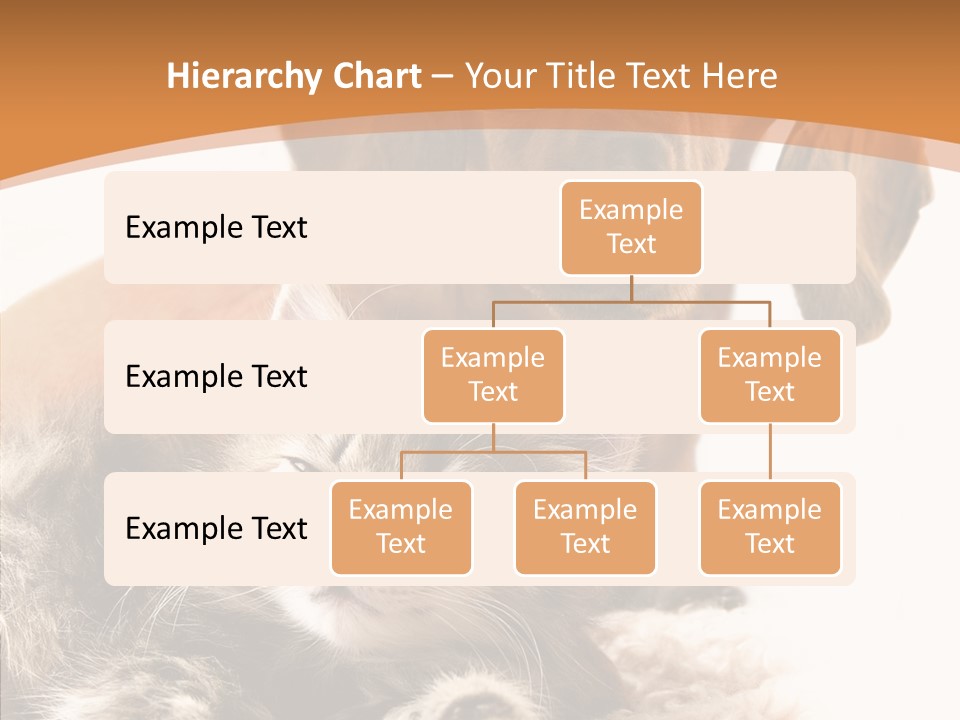 Hierarchy Chart – Your Title Text Here

Example Text

Example Text

Example Text

Example Text

Example Text

Example Text

Example Text

Example Text

Example Text